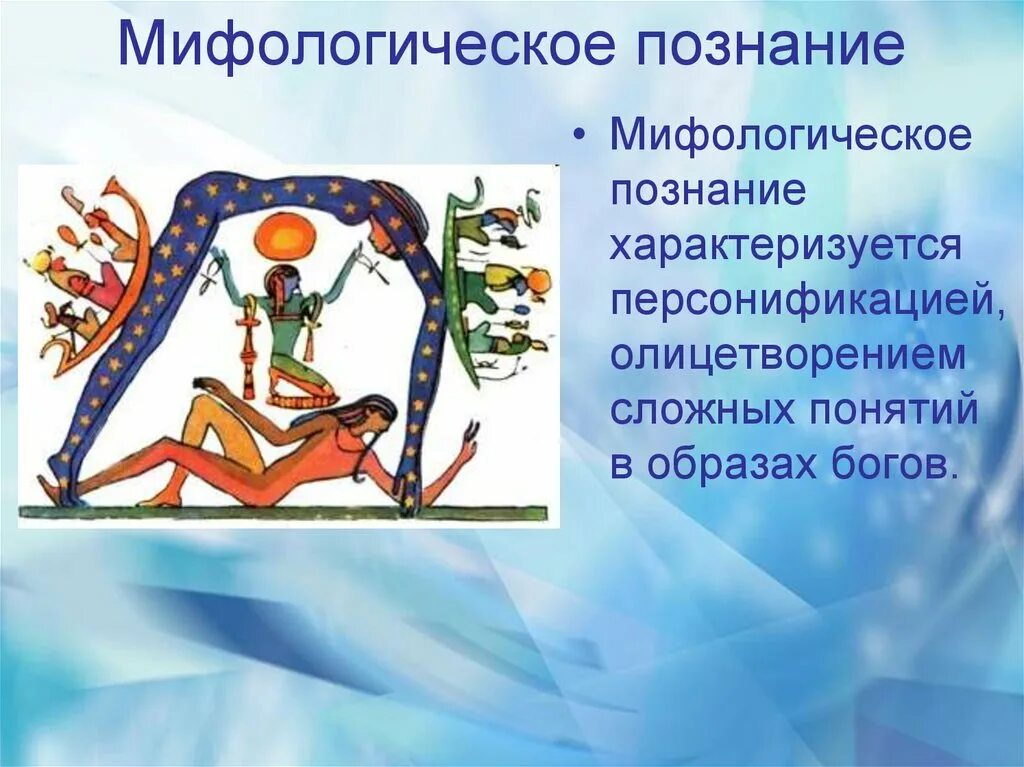 Мифологическое познание

• Мифологическое познание характеризуется персонификацией, олицетворением сложных понятий в образах богов.